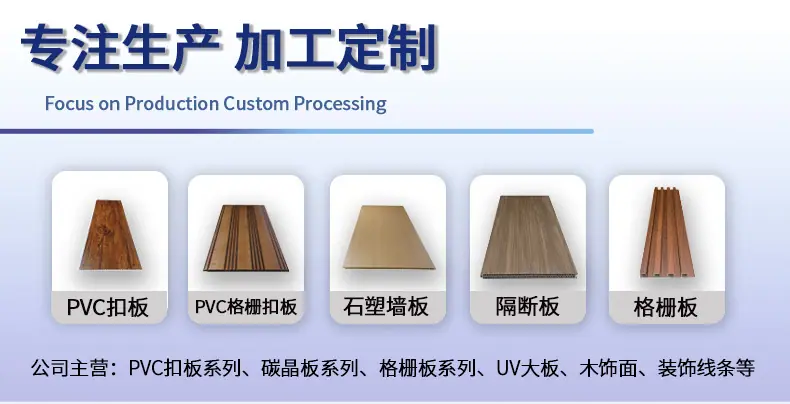 专注生产 加工定制

Focus on Production Custom Processing

PVC扣板

PVC格栅扣板

石塑墙板

隔断板

格栅板

公司主营：PVC扣板系列、碳晶板系列、格栅板系列、UV大板、木饰面、装饰线条等